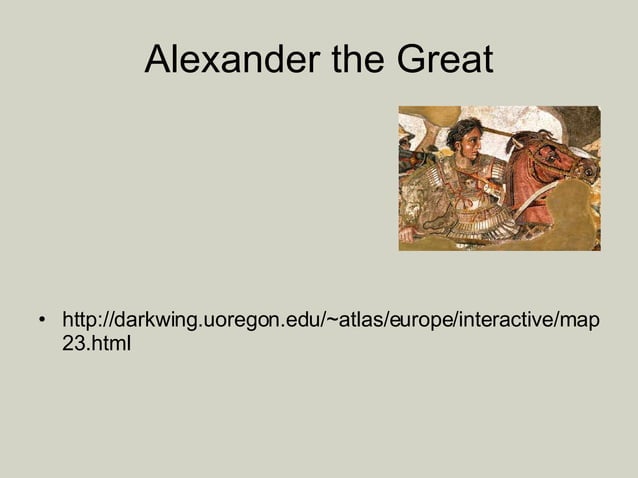 Alexander the Great

• http://darkwing.uoregon.edu/~atlas/europe/interactive/map23.html